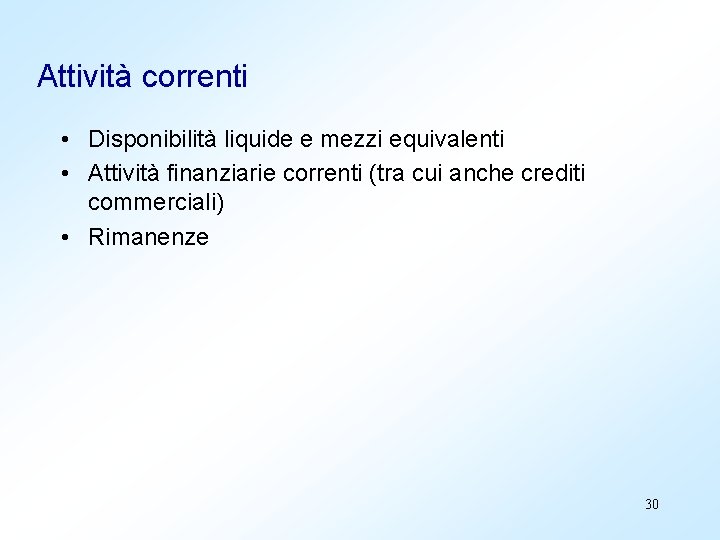 Attività correnti

• Disponibilità liquide e mezzi equivalenti
• Attività finanziarie correnti (tra cui anche crediti commerciali)
• Rimanenze

30